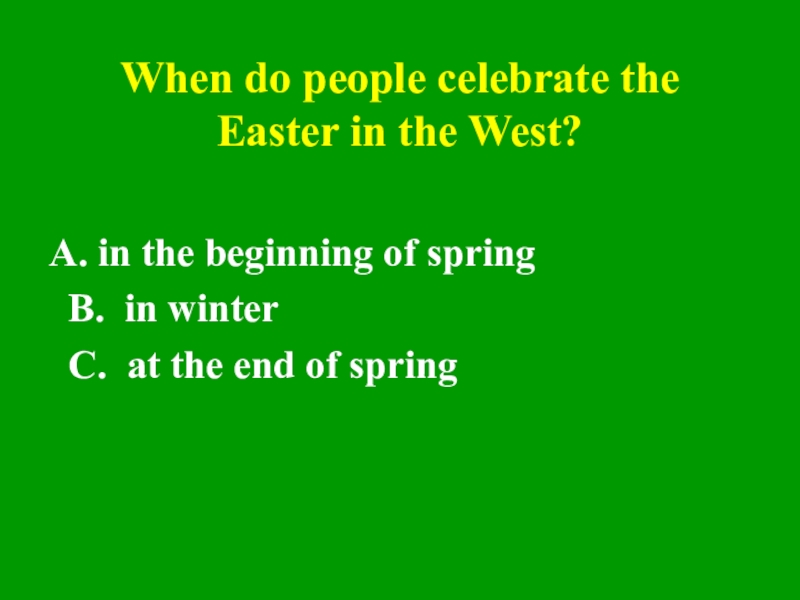 When do people celebrate the Easter in the West?

A. in the beginning of spring
B. in winter
C. at the end of spring